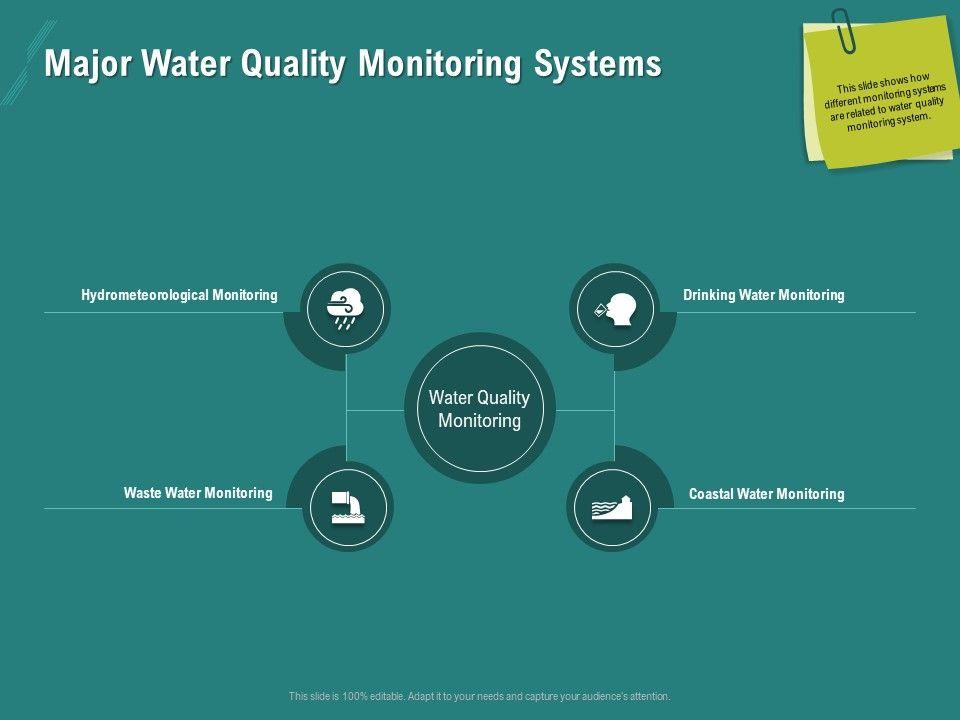 Major Water Quality Monitoring Systems

This slide shows how different monitoring systems are related to water quality monitoring system.

Hydrometeorological Monitoring

Drinking Water Monitoring

Water Quality Monitoring

Waste Water Monitoring

Coastal Water Monitoring

This slide is 100% editable. Adapt it to your needs and capture your audience's attention.